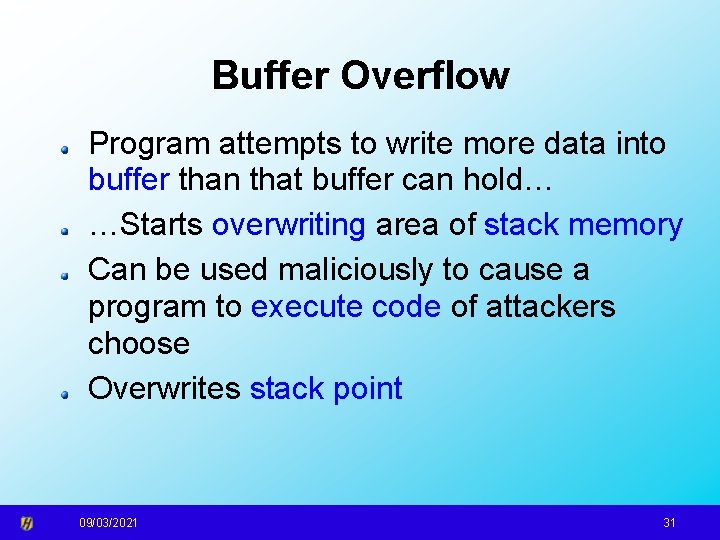 Buffer Overflow

Program attempts to write more data into buffer than that buffer can hold…

…Starts overwriting area of stack memory

Can be used maliciously to cause a program to execute code of attackers choose

Overwrites stack point

09/03/2021

31